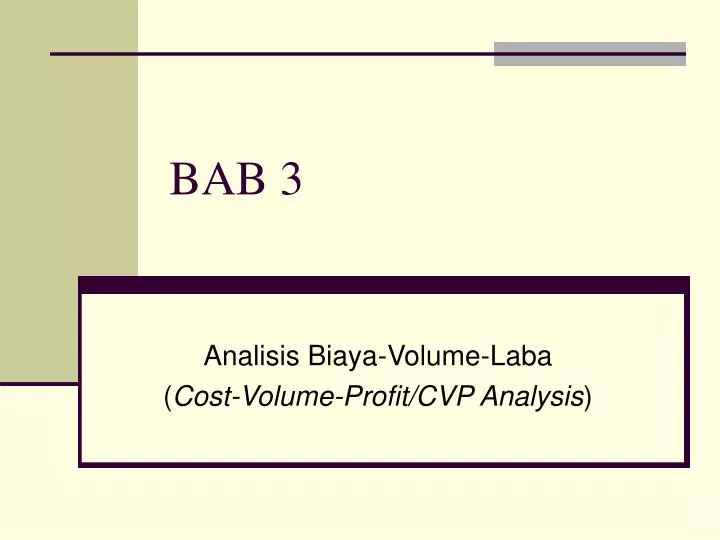 BAB 3

Analisis Biaya-Volume-Laba
(Cost-Volume-Profit/CVP Analysis)